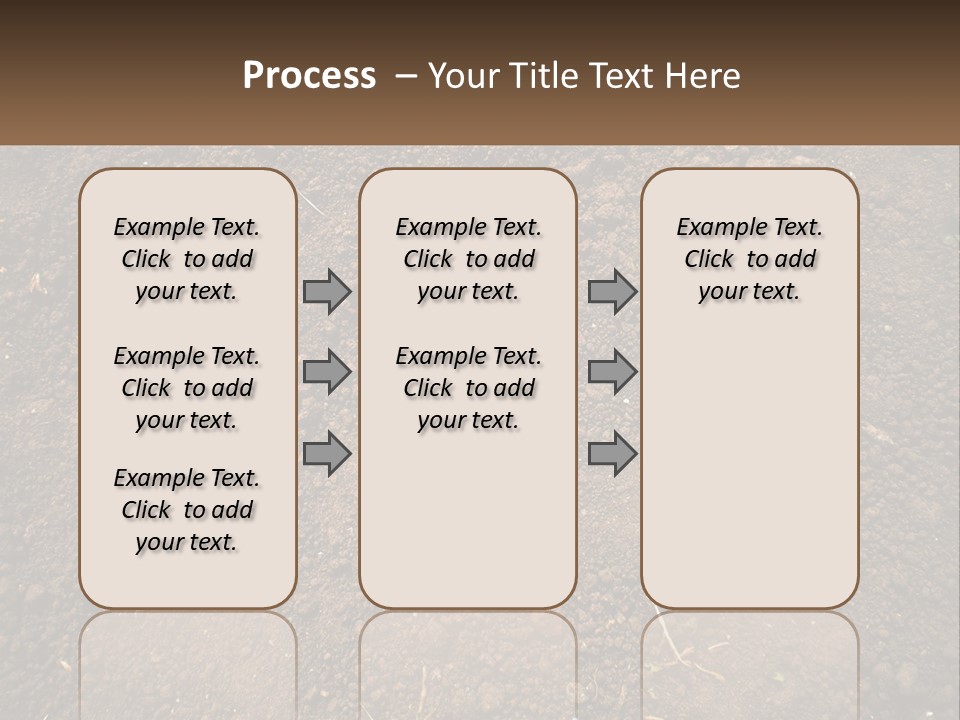 Process – Your Title Text Here

Example Text. Click to add your text.

Example Text. Click to add your text.

Example Text. Click to add your text.

Example Text. Click to add your text.

Example Text. Click to add your text.

Example Text. Click to add your text.